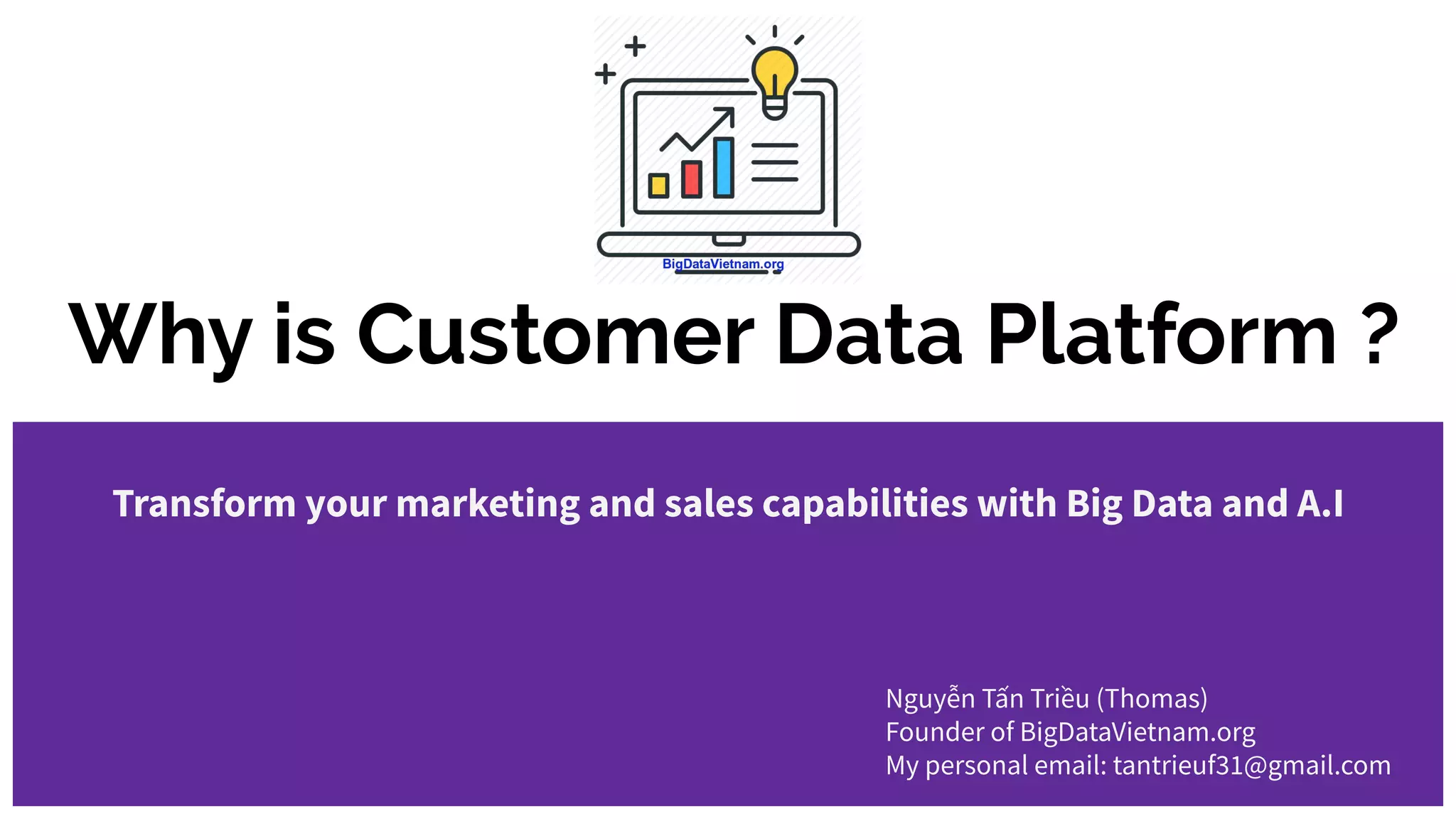 BigDataVietnam.org

Why is Customer Data Platform ?

Transform your marketing and sales capabilities with Big Data and A.I

Nguyễn Tấn Triều (Thomas)
Founder of BigDataVietnam.org
My personal email: tantrieuf31@gmail.com